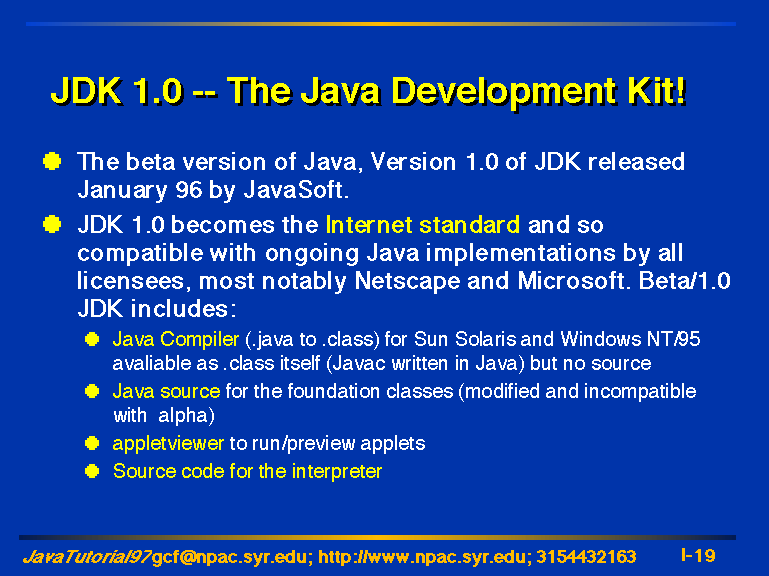 JDK 1.0 -- The Java Development Kit!

The beta version of Java, Version 1.0 of JDK released January 96 by JavaSoft.

JDK 1.0 becomes the Internet standard and so compatible with ongoing Java implementations by all licensees, most notably Netscape and Microsoft. Beta/1.0 JDK includes:

Java Compiler (.java to .class) for Sun Solaris and Windows NT/95 avaliable as .class itself (Javac written in Java) but no source

Java source for the foundation classes (modified and incompatible with alpha)

appletviewer to run/preview applets

Source code for the interpreter

JavaTutorial97gcf@npac.syr.edu; http://www.npac.syr.edu; 3154432163 I-19